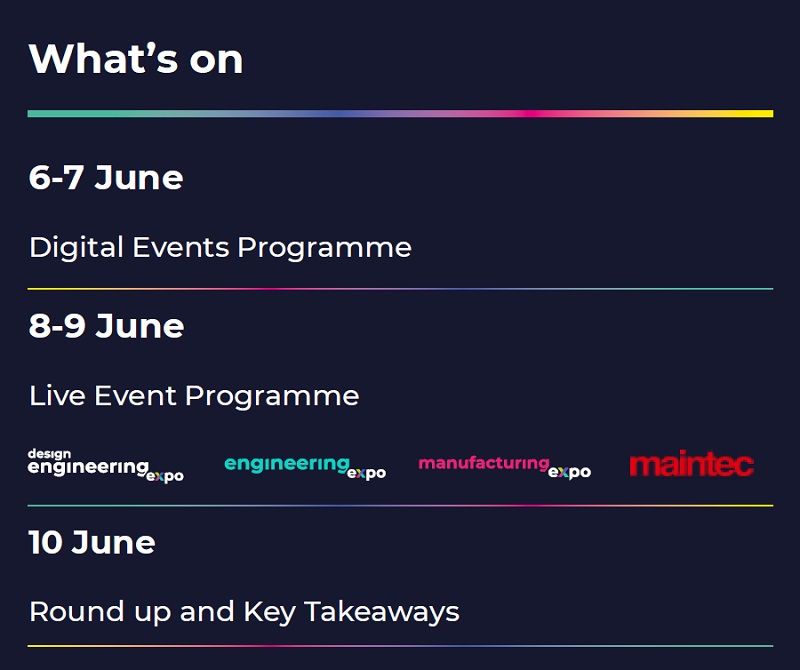 What's on

6-7 June

Digital Events Programme

8-9 June

Live Event Programme

design engineering expo

engineering expo

manufacturing expo

maintec

10 June

Round up and Key Takeaways